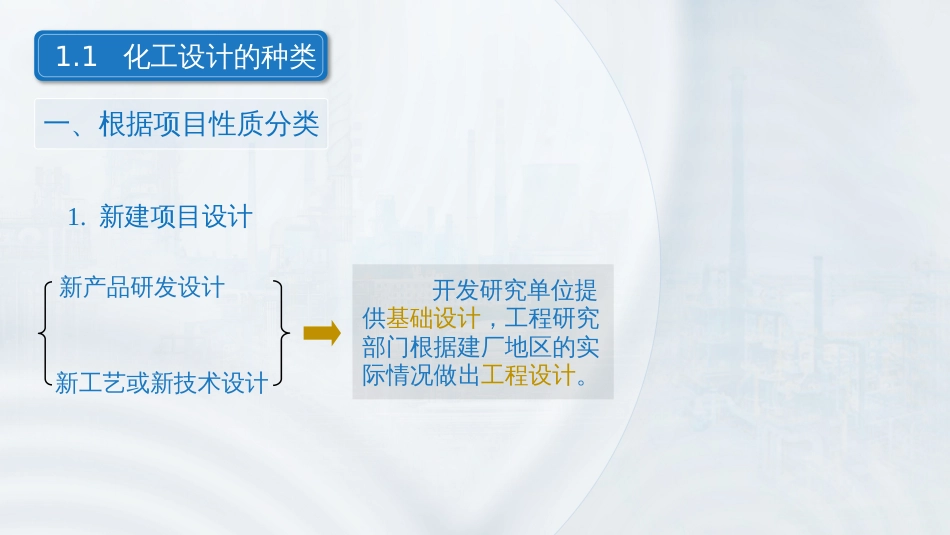 1.1 化工设计的种类

一、根据项目性质分类

1. 新建项目设计

新产品研发设计

新工艺或新技术设计

开发研究单位提供基础设计，工程研究部门根据建厂地区的实际情况做出工程设计。